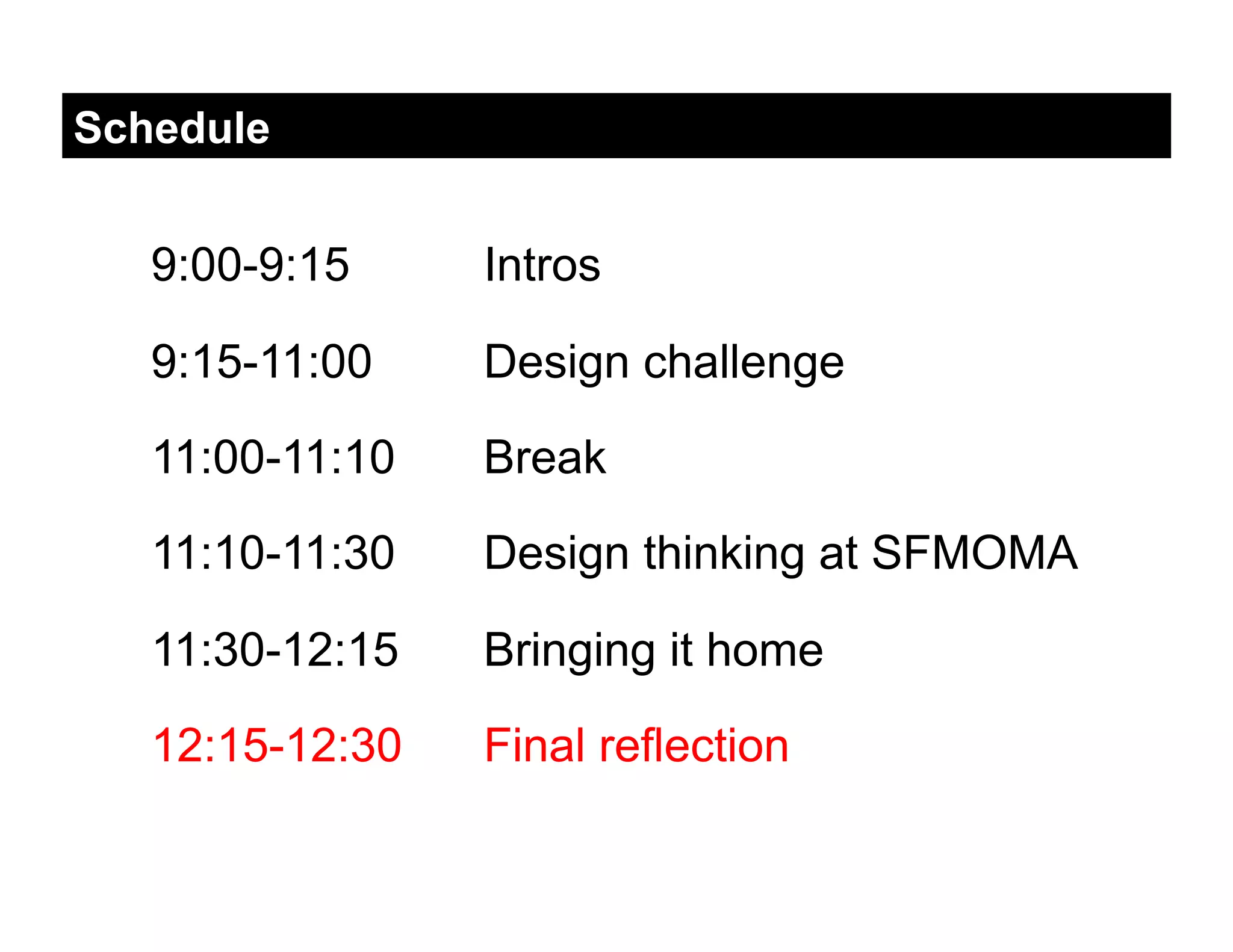 Schedule

9:00-9:15 Intros

9:15-11:00 Design challenge

11:00-11:10 Break

11:10-11:30 Design thinking at SFMOMA

11:30-12:15 Bringing it home

12:15-12:30 Final reflection